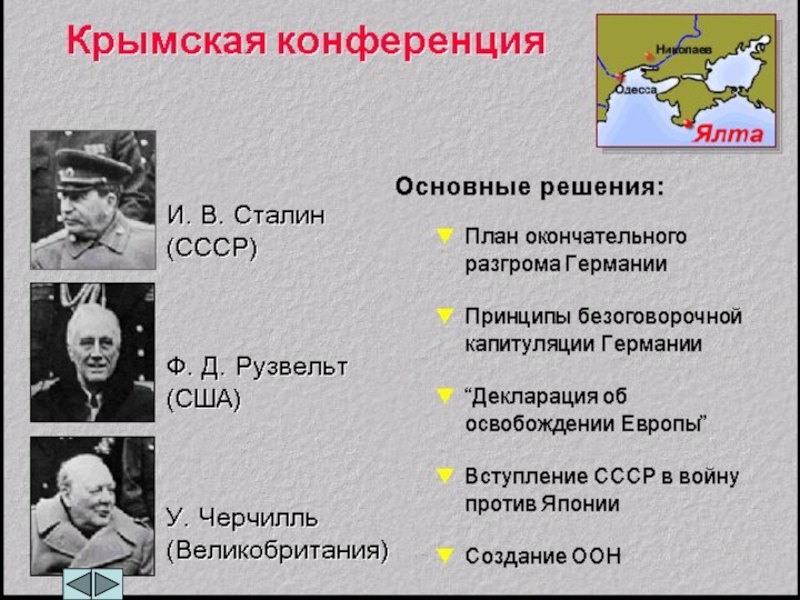 Крымская конференция

Николаев
Одесса
Ялта

И. В. Сталин (СССР)

Ф. Д. Рузвельт (США)

У. Черчилль (Великобритания)

Основные решения:

План окончательного разгрома Германии

Принципы безоговорочной капитуляции Германии

“Декларация об освобождении Европы”

Вступление СССР в войну против Японии

Создание ООН